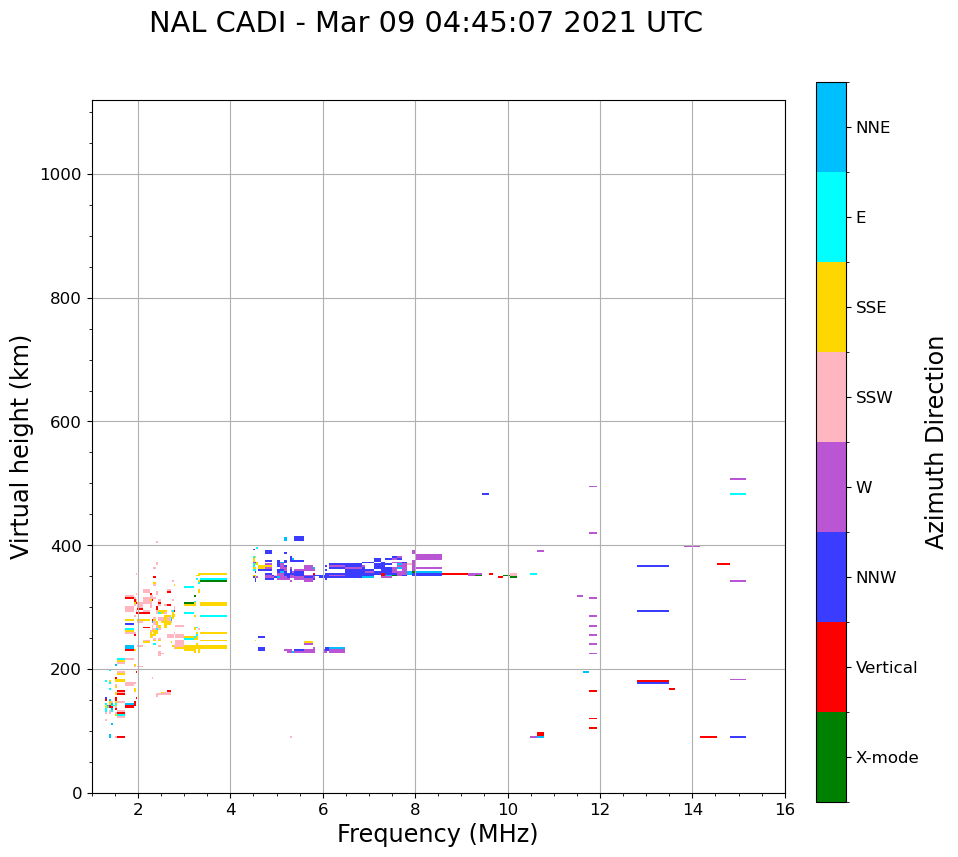 NAL CADI - Mar 09 04:45:07 2021 UTC

Virtual height (km)

1000
800
600
400
200
0

2
4
6
8
10
12
14
16

Frequency (MHz)

NNE
E
SSE
SSW
W
NNW
Vertical
X-mode

Azimuth Direction